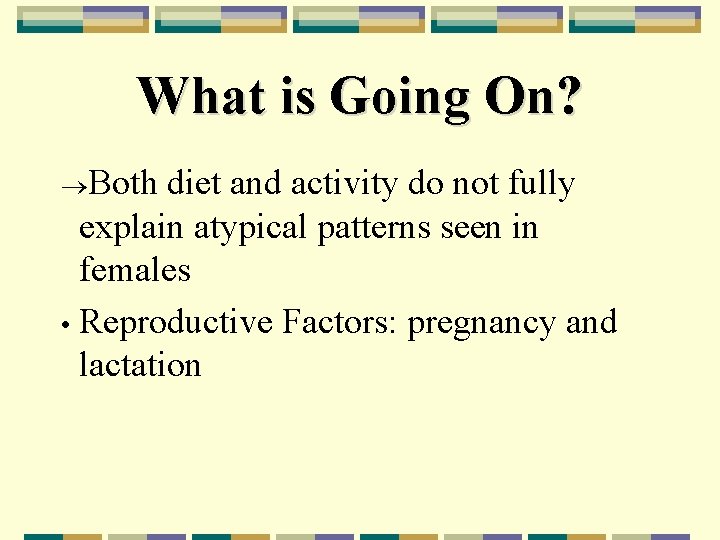 What is Going On?

→Both diet and activity do not fully explain atypical patterns seen in females

• Reproductive Factors: pregnancy and lactation